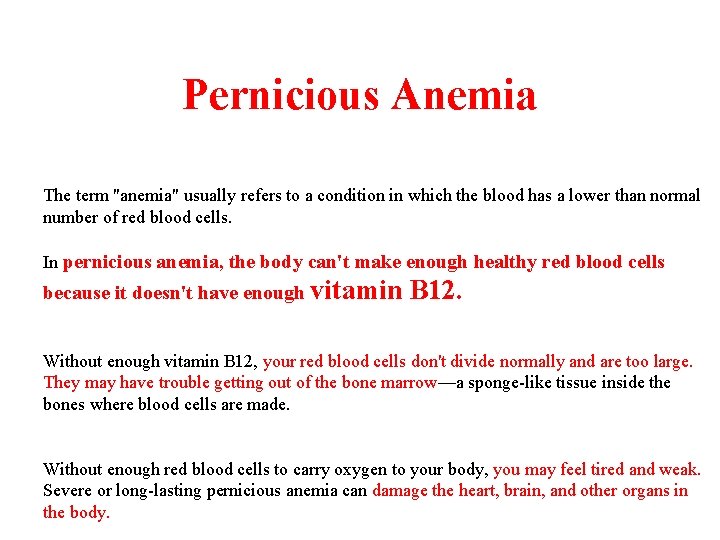 Pernicious Anemia

The term "anemia" usually refers to a condition in which the blood has a lower than normal number of red blood cells.

In pernicious anemia, the body can't make enough healthy red blood cells because it doesn't have enough vitamin B12.

Without enough vitamin B12, your red blood cells don't divide normally and are too large. They may have trouble getting out of the bone marrow—a sponge-like tissue inside the bones where blood cells are made.

Without enough red blood cells to carry oxygen to your body, you may feel tired and weak. Severe or long-lasting pernicious anemia can damage the heart, brain, and other organs in the body.